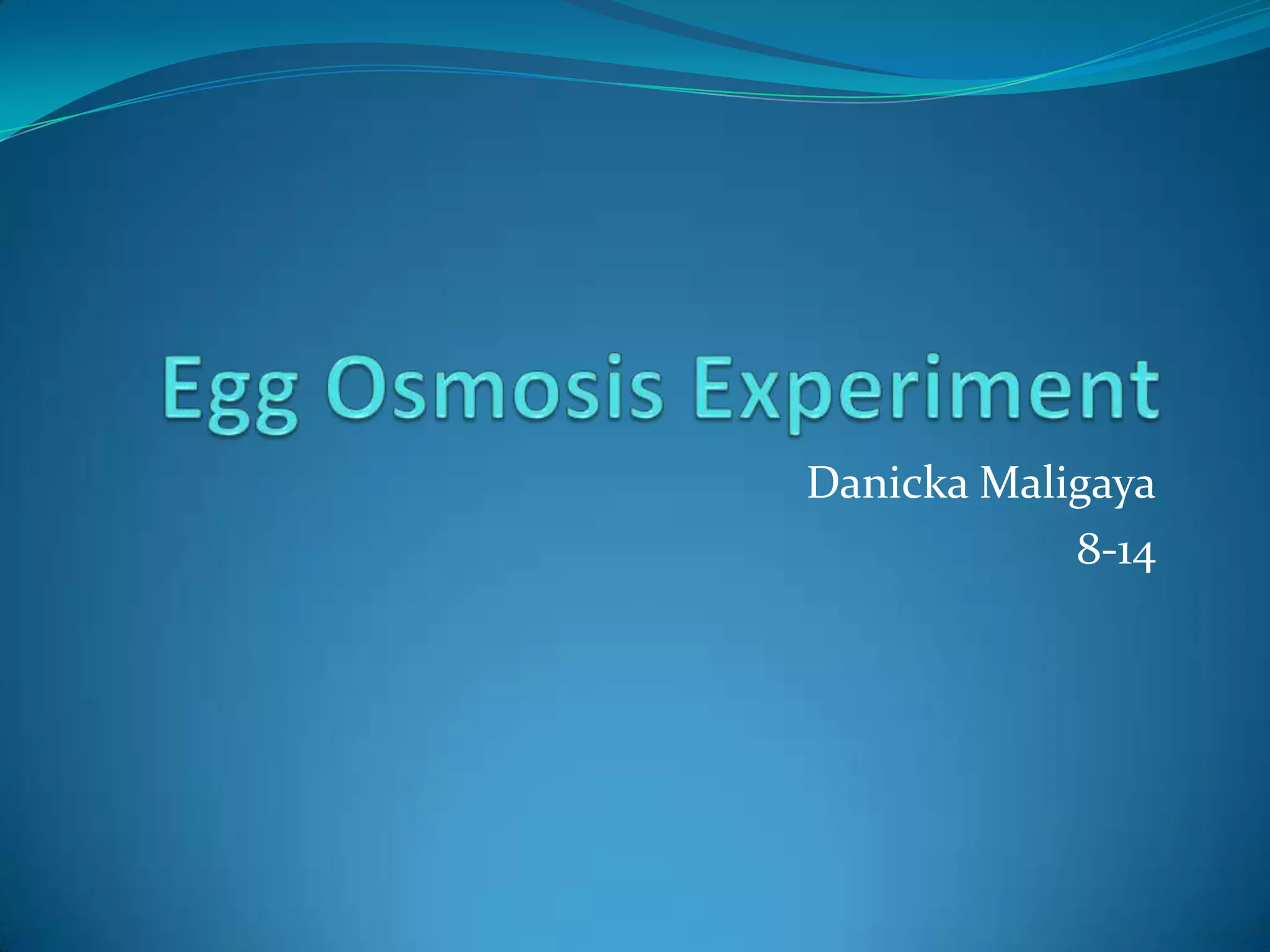 Egg Osmosis Experiment

Danicka Maligaya
8-14